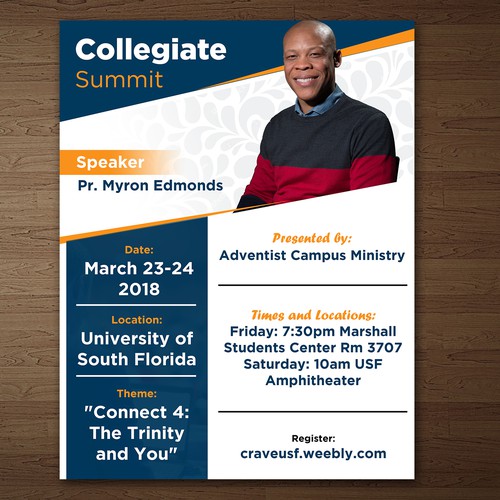 Collegiate
Summit

Speaker
Pr. Myron Edmonds

Date:
March 23-24
2018

Location:
University of South Florida

Theme:
"Connect 4: The Trinity and You"

Presented by:
Adventist Campus Ministry

Times and Locations:
Friday: 7:30pm Marshall Students Center Rm 3707
Saturday: 10am USF Amphitheater

Register:
craveusf.weebly.com